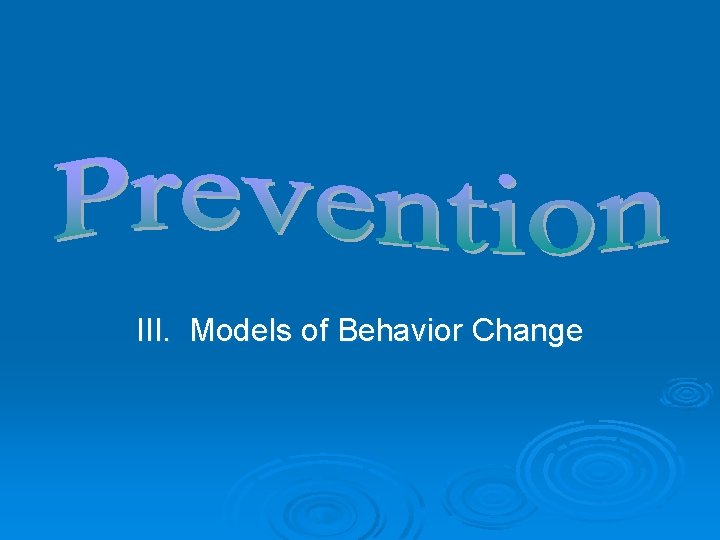 Prevention

III. Models of Behavior Change